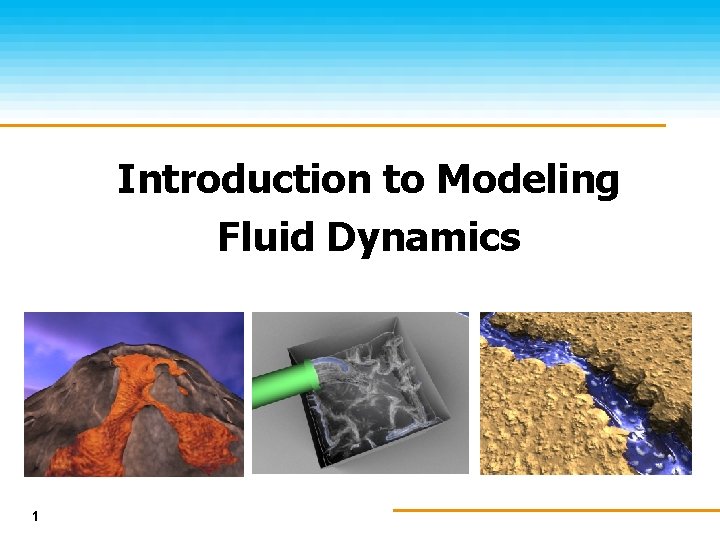 Introduction to Modeling Fluid Dynamics

1